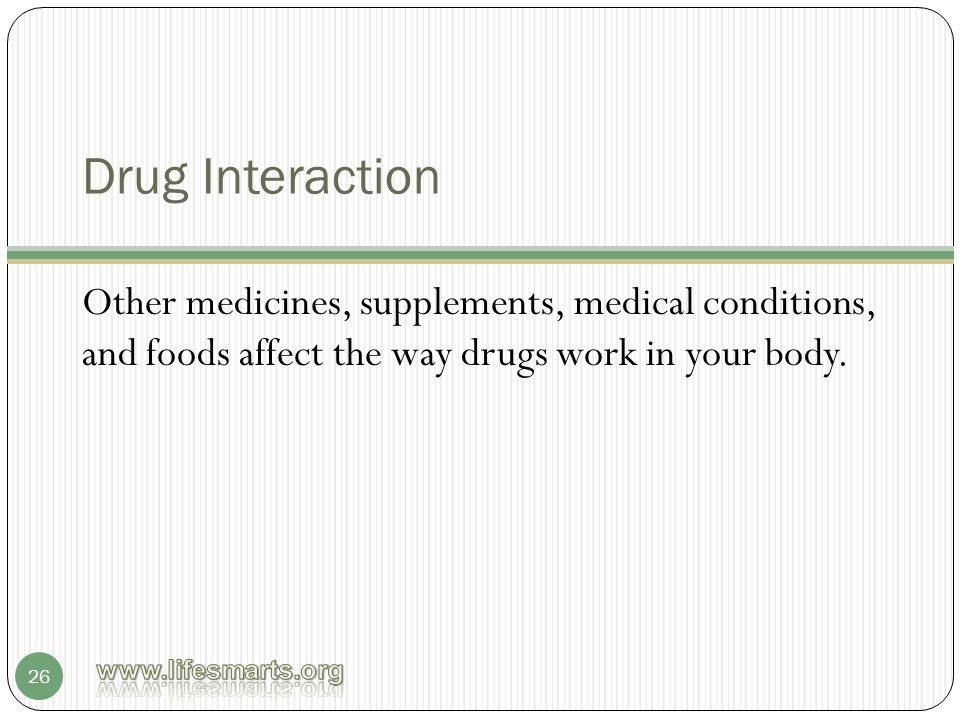 Drug Interaction

Other medicines, supplements, medical conditions, and foods affect the way drugs work in your body.

26

www.lifesmarts.org